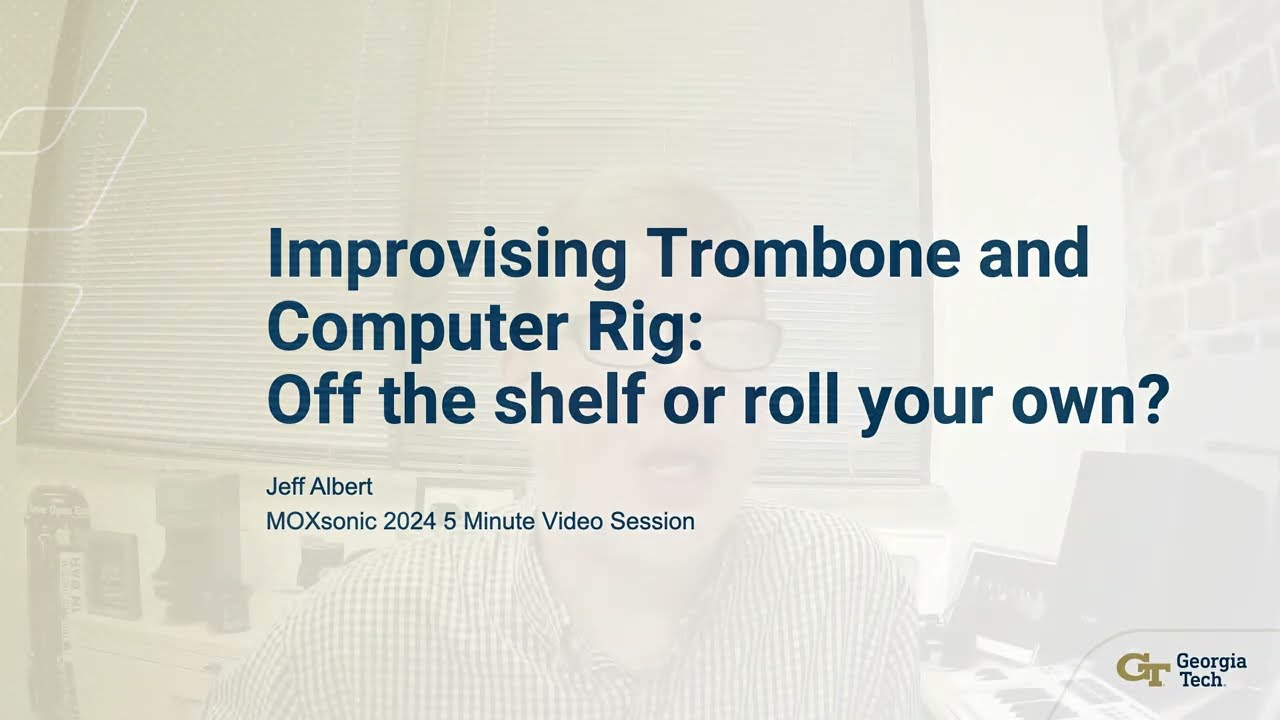 Improvising Trombone and Computer Rig:
Off the shelf or roll your own?

Jeff Albert
MOXsonic 2024 5 Minute Video Session

GT Georgia Tech